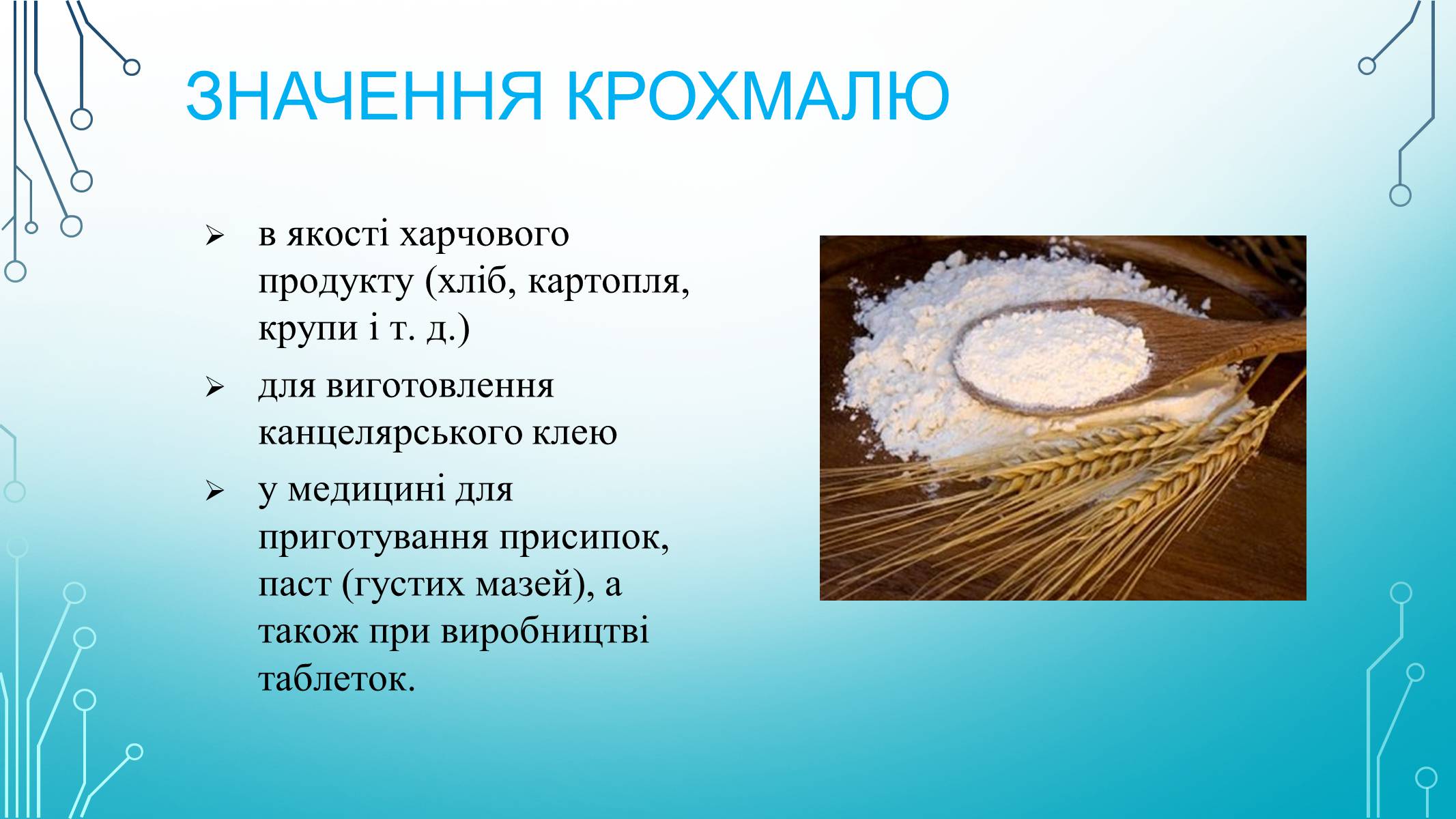 ЗНАЧЕННЯ КРОХМАЛЮ

➢ в якості харчового продукту (хліб, картопля, крупи і т. д.)

➢ для виготовлення канцелярського клею

➢ у медицині для приготування присипок, паст (густих мазей), а також при виробництві таблеток.